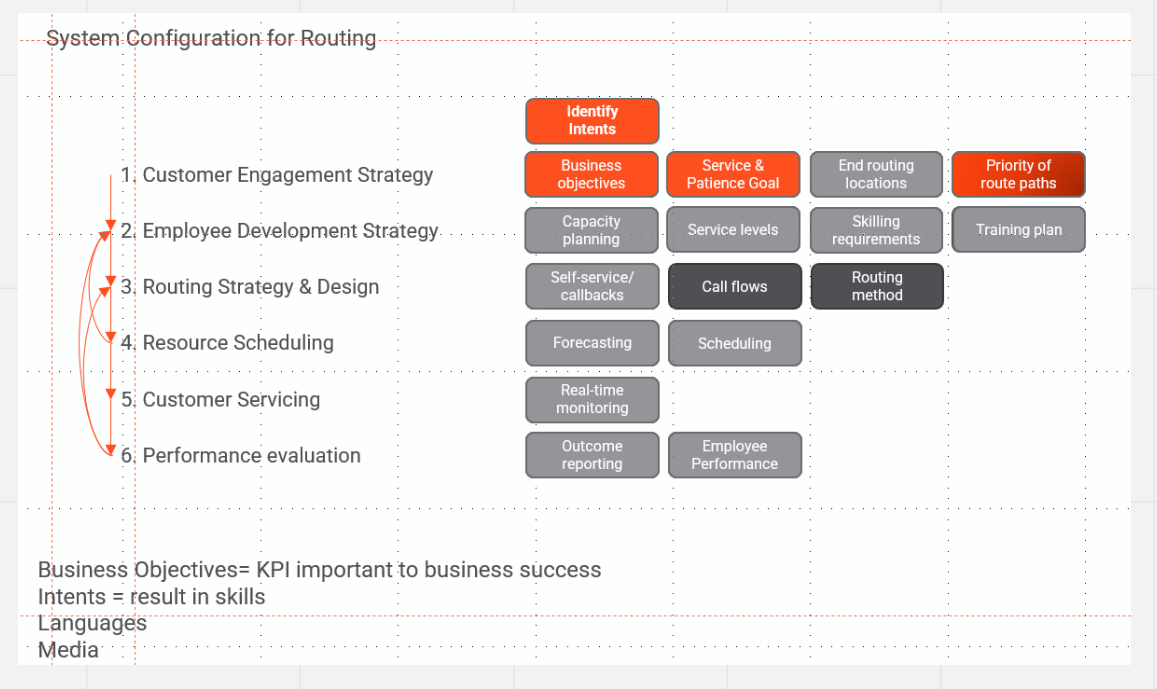 System Configuration for Routing

Identify Intents

1. Customer Engagement Strategy
Business objectives
Service & Patience Goal
End routing locations
Priority of route paths

2. Employee Development Strategy
Capacity planning
Service levels
Skilling requirements
Training plan

3. Routing Strategy & Design
Self-service/ callbacks
Call flows
Routing method

4. Resource Scheduling
Forecasting
Scheduling

5. Customer Servicing
Real-time monitoring

6. Performance evaluation
Outcome reporting
Employee Performance

Business Objectives= KPI important to business success
Intents = result in skills
Languages
Media